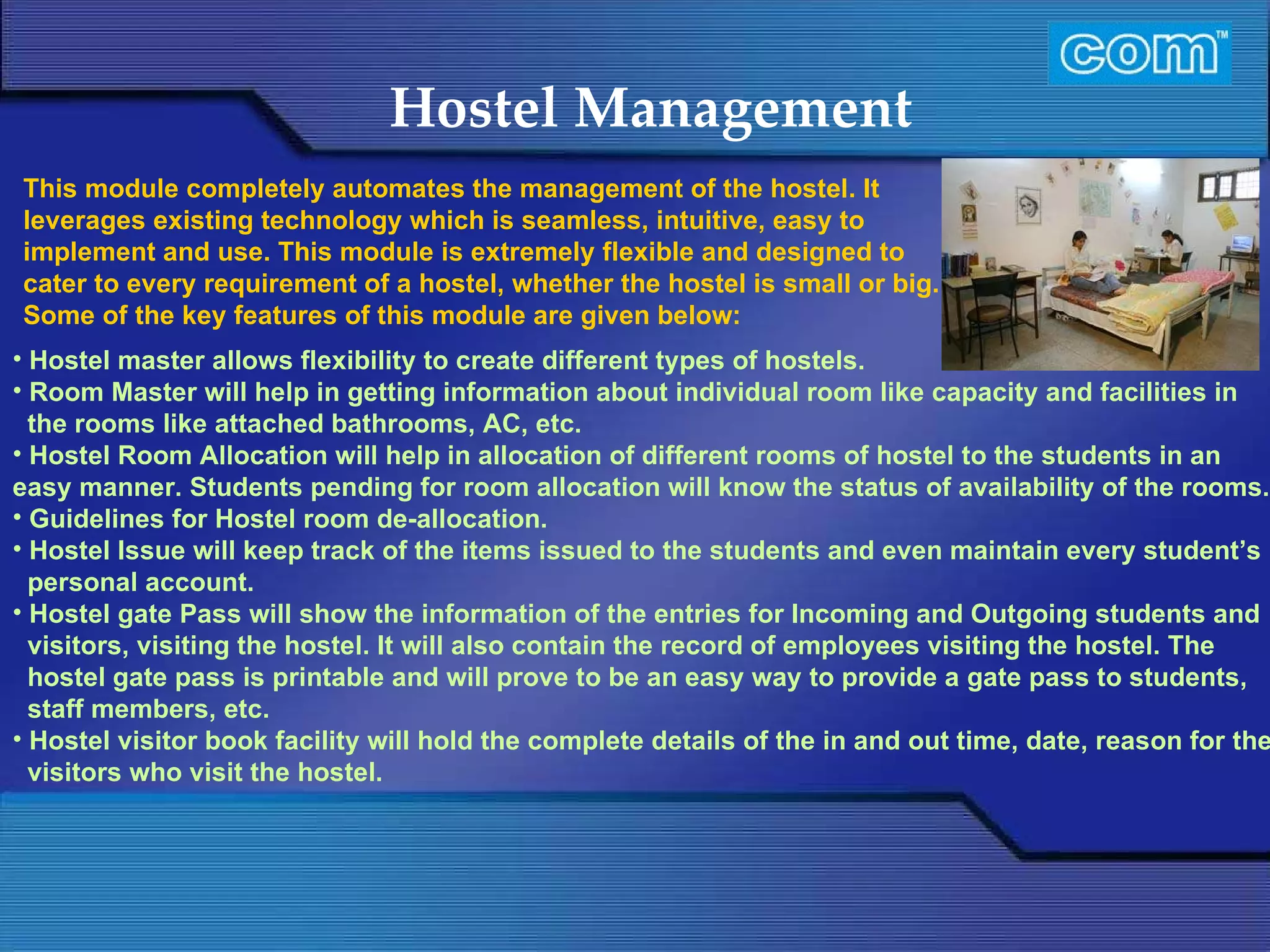 com™

Hostel Management

This module completely automates the management of the hostel. It leverages existing technology which is seamless, intuitive, easy to implement and use. This module is extremely flexible and designed to cater to every requirement of a hostel, whether the hostel is small or big. Some of the key features of this module are given below:

• Hostel master allows flexibility to create different types of hostels.
• Room Master will help in getting information about individual room like capacity and facilities in the rooms like attached bathrooms, AC, etc.
• Hostel Room Allocation will help in allocation of different rooms of hostel to the students in an easy manner. Students pending for room allocation will know the status of availability of the rooms.
• Guidelines for Hostel room de-allocation.
• Hostel Issue will keep track of the items issued to the students and even maintain every student's personal account.
• Hostel gate Pass will show the information of the entries for Incoming and Outgoing students and visitors, visiting the hostel. It will also contain the record of employees visiting the hostel. The hostel gate pass is printable and will prove to be an easy way to provide a gate pass to students, staff members, etc.
• Hostel visitor book facility will hold the complete details of the in and out time, date, reason for the visitors who visit the hostel.